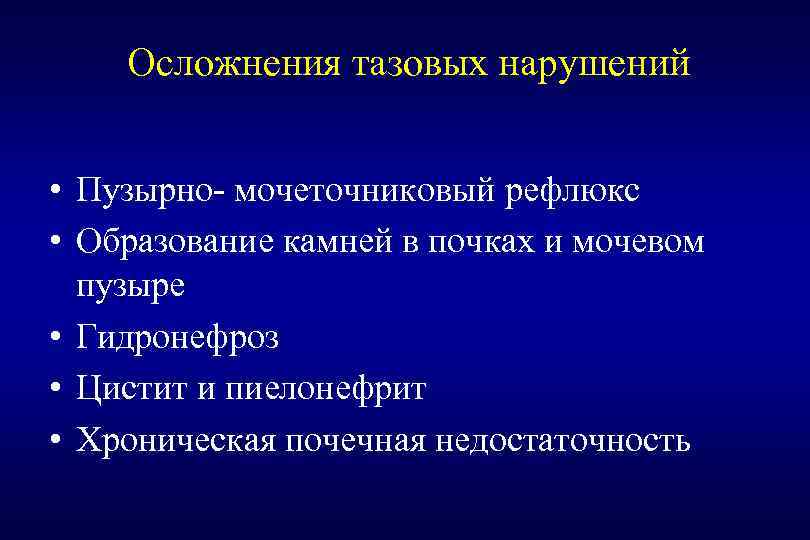 Осложнения тазовых нарушений

• Пузырно- мочеточниковый рефлюкс
• Образование камней в почках и мочевом пузыре
• Гидронефроз
• Цистит и пиелонефрит
• Хроническая почечная недостаточность